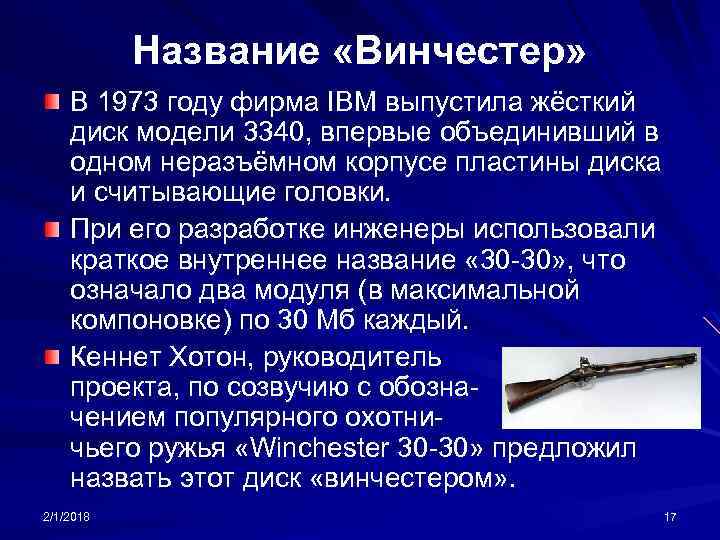 Название «Винчестер»

В 1973 году фирма IBM выпустила жёсткий диск модели 3340, впервые объединивший в одном неразъёмном корпусе пластины диска и считывающие головки.

При его разработке инженеры использовали краткое внутреннее название «30-30», что означало два модуля (в максимальной компоновке) по 30 Мб каждый.

Кеннет Хотон, руководитель проекта, по созвучию с обозначением популярного охотничьего ружья «Winchester 30-30» предложил назвать этот диск «винчестером».

2/1/2018

17